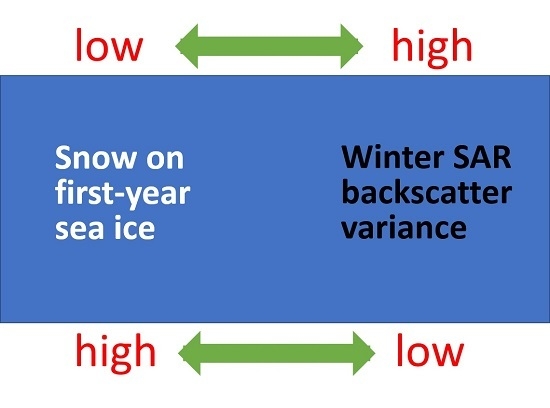 low high

Snow on first-year sea ice

Winter SAR backscatter variance

high low